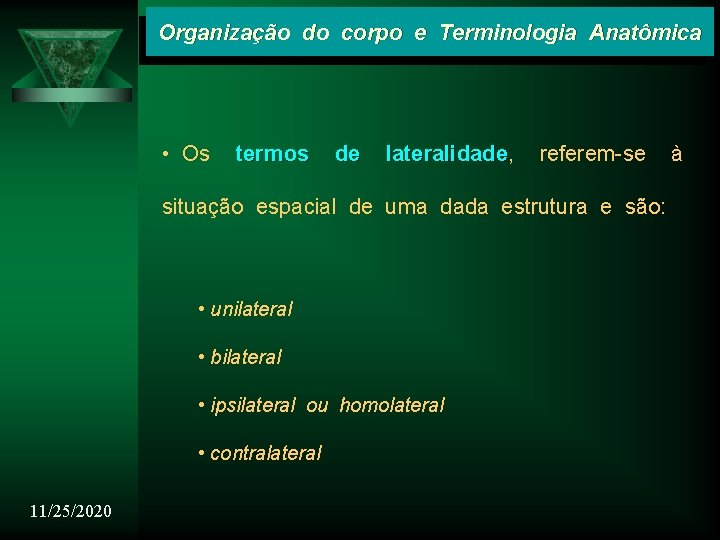 Organização do corpo e Terminologia Anatômica

• Os termos de lateralidade, referem-se à situação espacial de uma dada estrutura e são:

• unilateral

• bilateral

• ipsilateral ou homolateral

• contralateral

11/25/2020